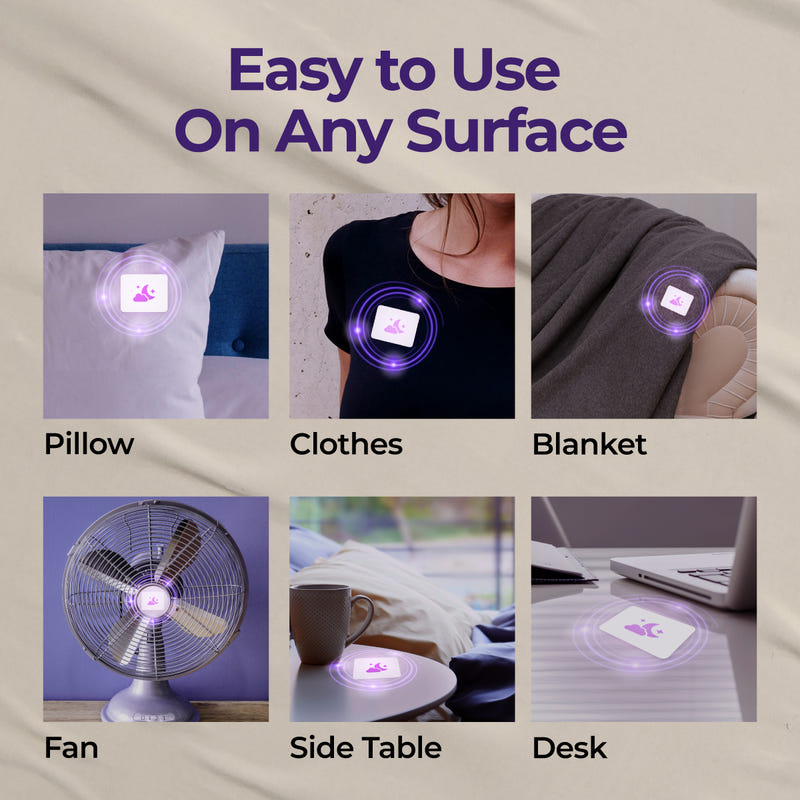 Easy to Use
On Any Surface

Pillow

Clothes

Blanket

Fan

Side Table

Desk